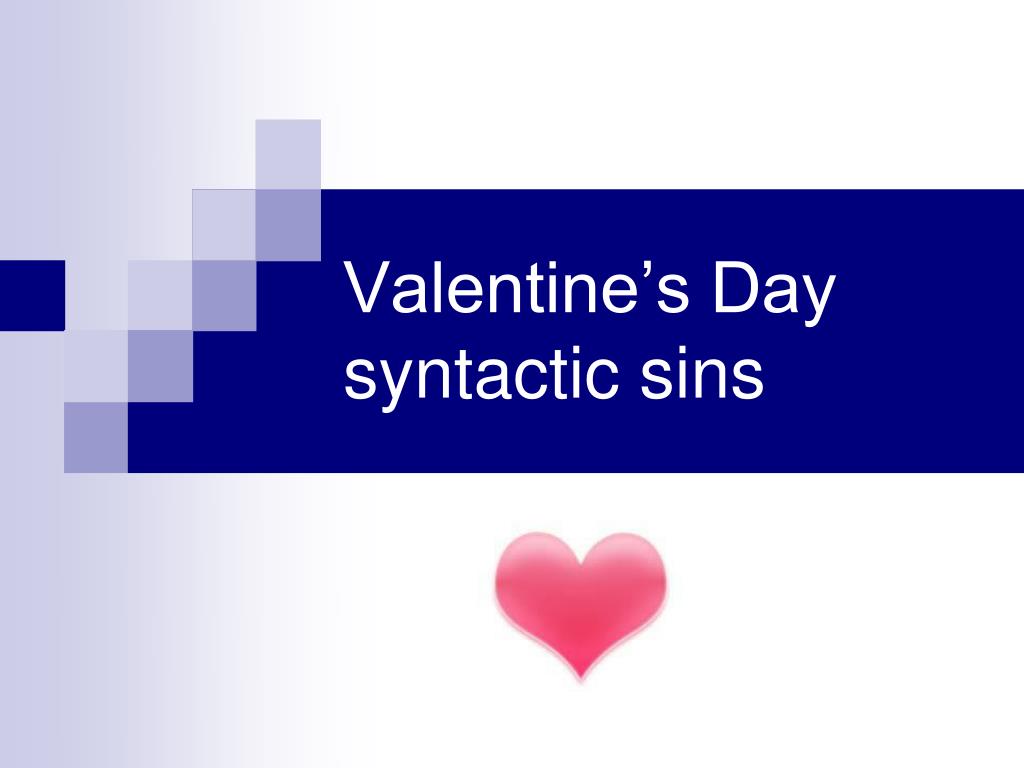 Valentine’s Day syntactic sins